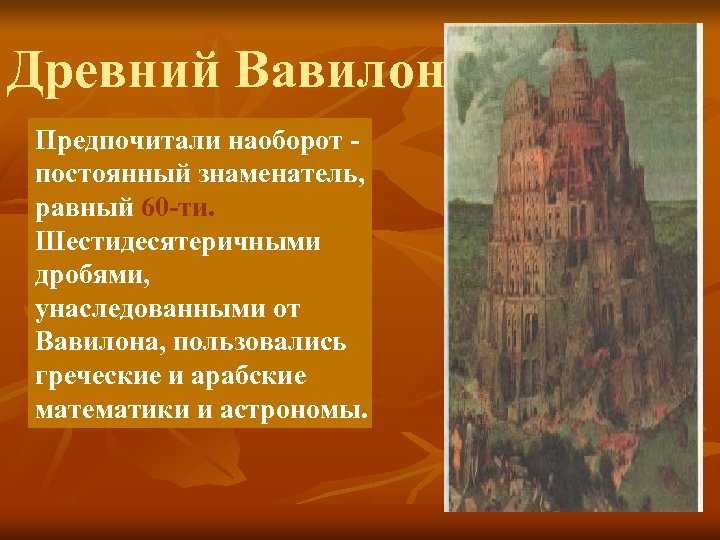 Древний Вавилон

Предпочитали наоборот - постоянный знаменатель, равный 60-ти. Шестидесятеричными дробями, унаследованными от Вавилона, пользовались греческие и арабские математики и астрономы.